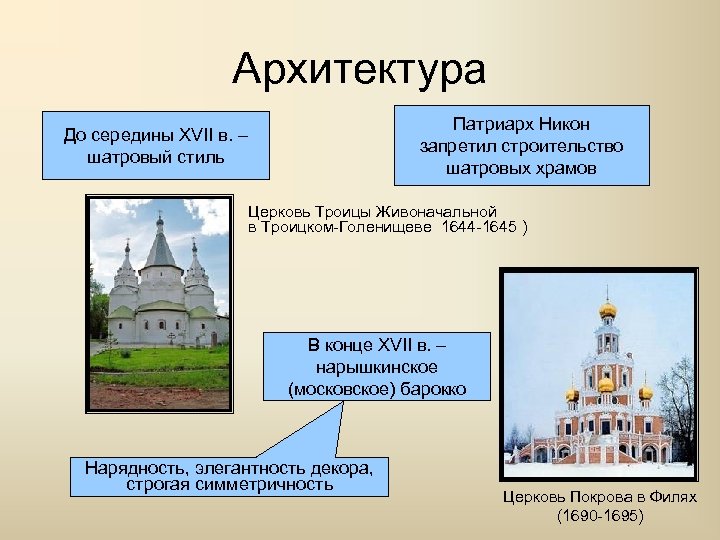 Архитектура

До середины XVII в. – шатровый стиль

Патриарх Никон запретил строительство шатровых храмов

Церковь Троицы Живоначальной в Троицком-Голенищеве 1644-1645 )

В конце XVII в. – нарышкинское (московское) барокко

Нарядность, элегантность декора, строгая симметричность

Церковь Покрова в Филях (1690-1695)